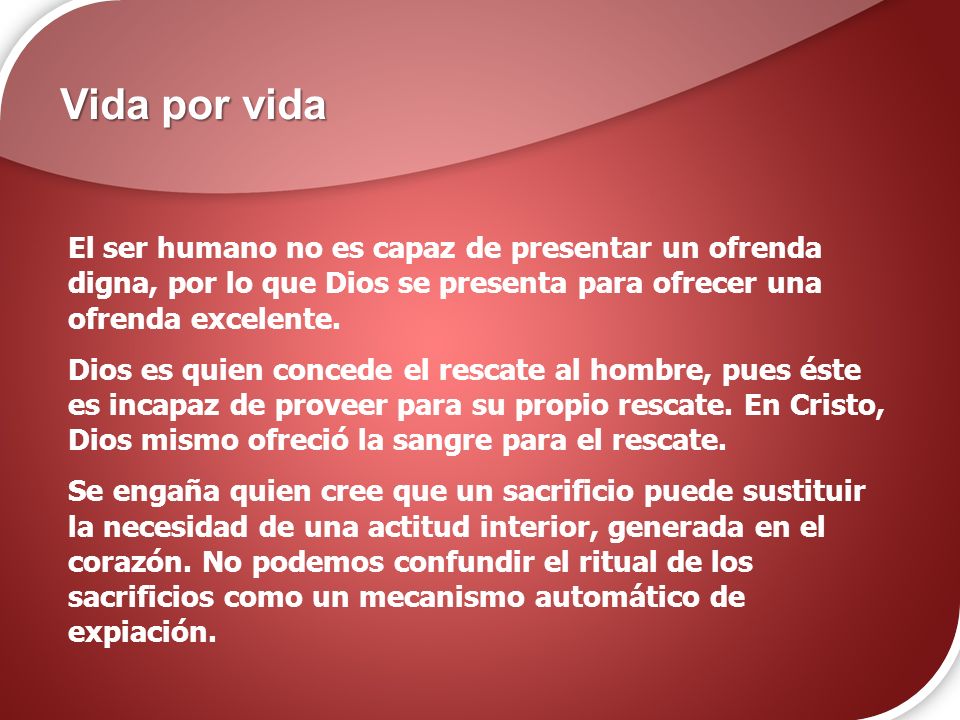 Vida por vida

El ser humano no es capaz de presentar un ofrenda digna, por lo que Dios se presenta para ofrecer una ofrenda excelente.

Dios es quien concede el rescate al hombre, pues éste es incapaz de proveer para su propio rescate. En Cristo, Dios mismo ofreció la sangre para el rescate.

Se engaña quien cree que un sacrificio puede sustituir la necesidad de una actitud interior, generada en el corazón. No podemos confundir el ritual de los sacrificios como un mecanismo automático de expiación.